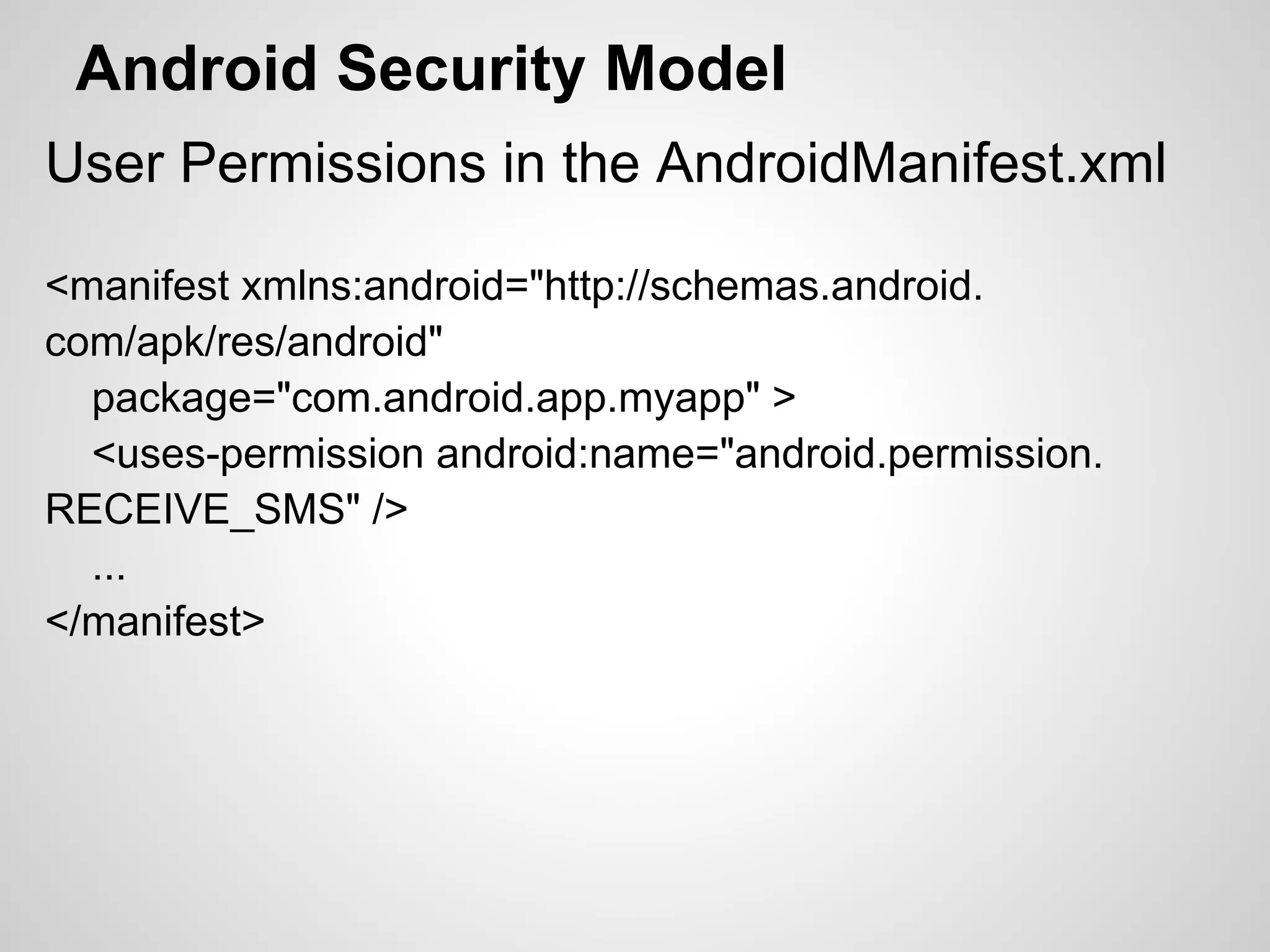 Android Security Model

User Permissions in the AndroidManifest.xml

<manifest xmlns:android="http://schemas.android.com/apk/res/android"
package="com.android.app.myapp" >
<uses-permission android:name="android.permission.RECEIVE_SMS" />
...
</manifest>